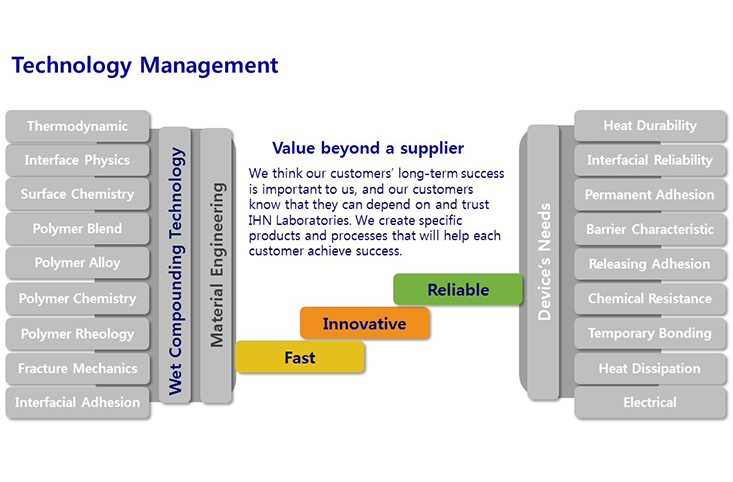 Technology Management

Thermodynamic
Interface Physics
Surface Chemistry
Polymer Blend
Polymer Alloy
Polymer Chemistry
Polymer Rheology
Fracture Mechanics
Interfacial Adhesion

Wet Compounding Technology

Material Engineering

Value beyond a supplier

We think our customers' long-term success is important to us, and our customers know that they can depend on and trust IHN Laboratories. We create specific products and processes that will help each customer achieve success.

Reliable
Innovative
Fast

Device's Needs

Heat Durability
Interfacial Reliability
Permanent Adhesion
Barrier Characteristic
Releasing Adhesion
Chemical Resistance
Temporary Bonding
Heat Dissipation
Electrical